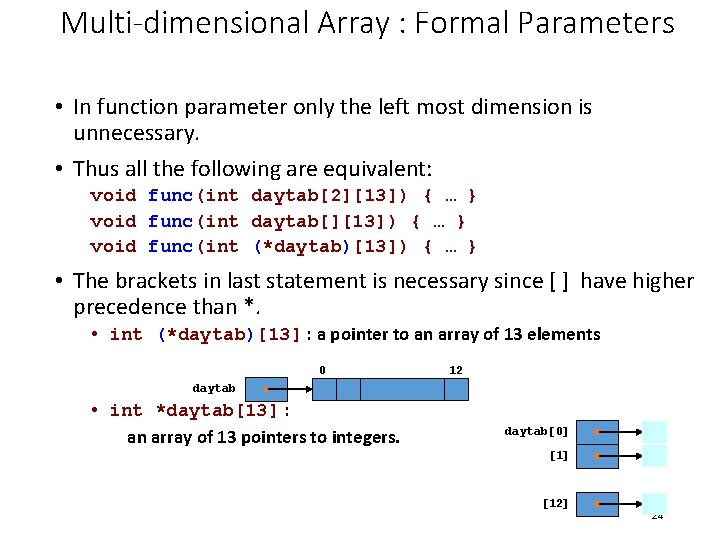 Multi-dimensional Array : Formal Parameters

• In function parameter only the left most dimension is unnecessary.

• Thus all the following are equivalent:
void func(int daytab[2][13]) { … }
void func(int daytab[][13]) { … }
void func(int (*daytab)[13]) { … }

• The brackets in last statement is necessary since [ ] have higher precedence than *.
• int (*daytab)[13] : a pointer to an array of 13 elements

daytab
0
12

• int *daytab[13] :
an array of 13 pointers to integers.

daytab[0]
[1]
[12]

24